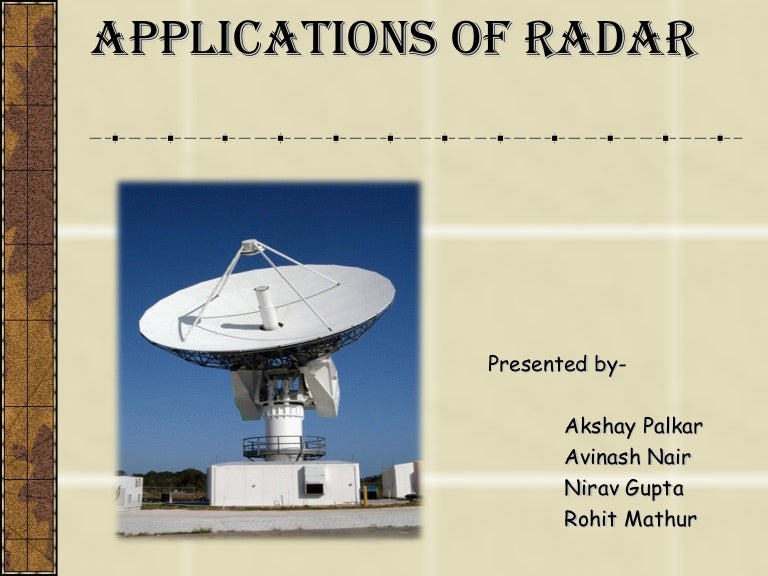 APPLICATIONS OF RADAR

Presented by-

Akshay Palkar
Avinash Nair
Nirav Gupta
Rohit Mathur